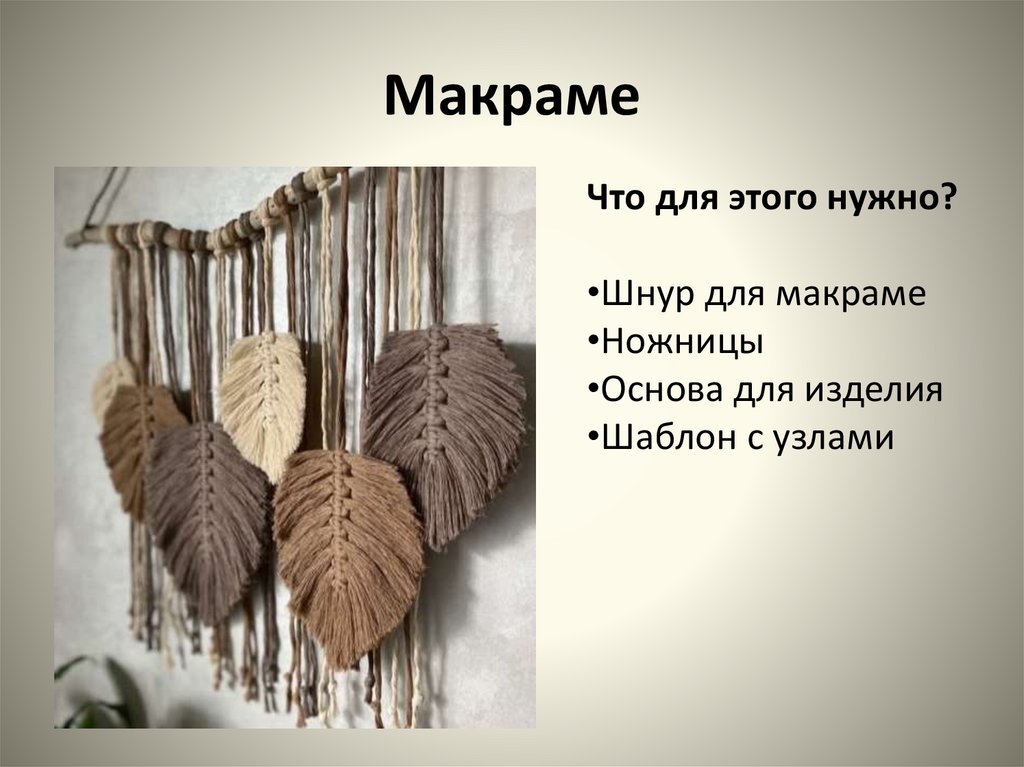 Макраме

Что для этого нужно?

•Шнур для макраме
•Ножницы
•Основа для изделия
•Шаблон с узлами